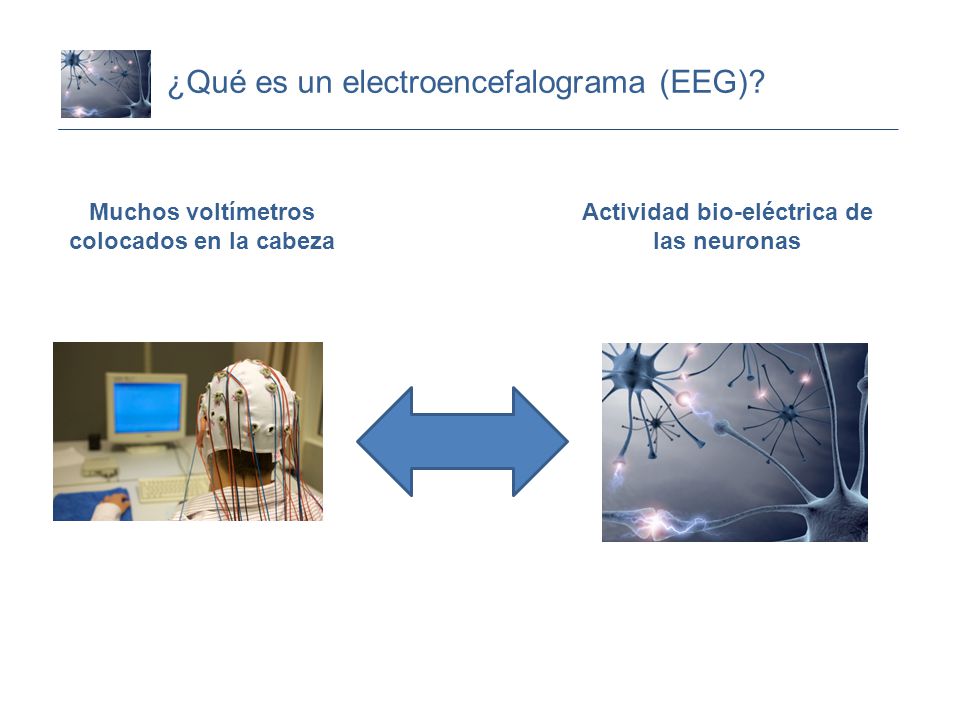 ¿Qué es un electroencefalograma (EEG)?

Muchos voltímetros colocados en la cabeza

Actividad bio-eléctrica de las neuronas